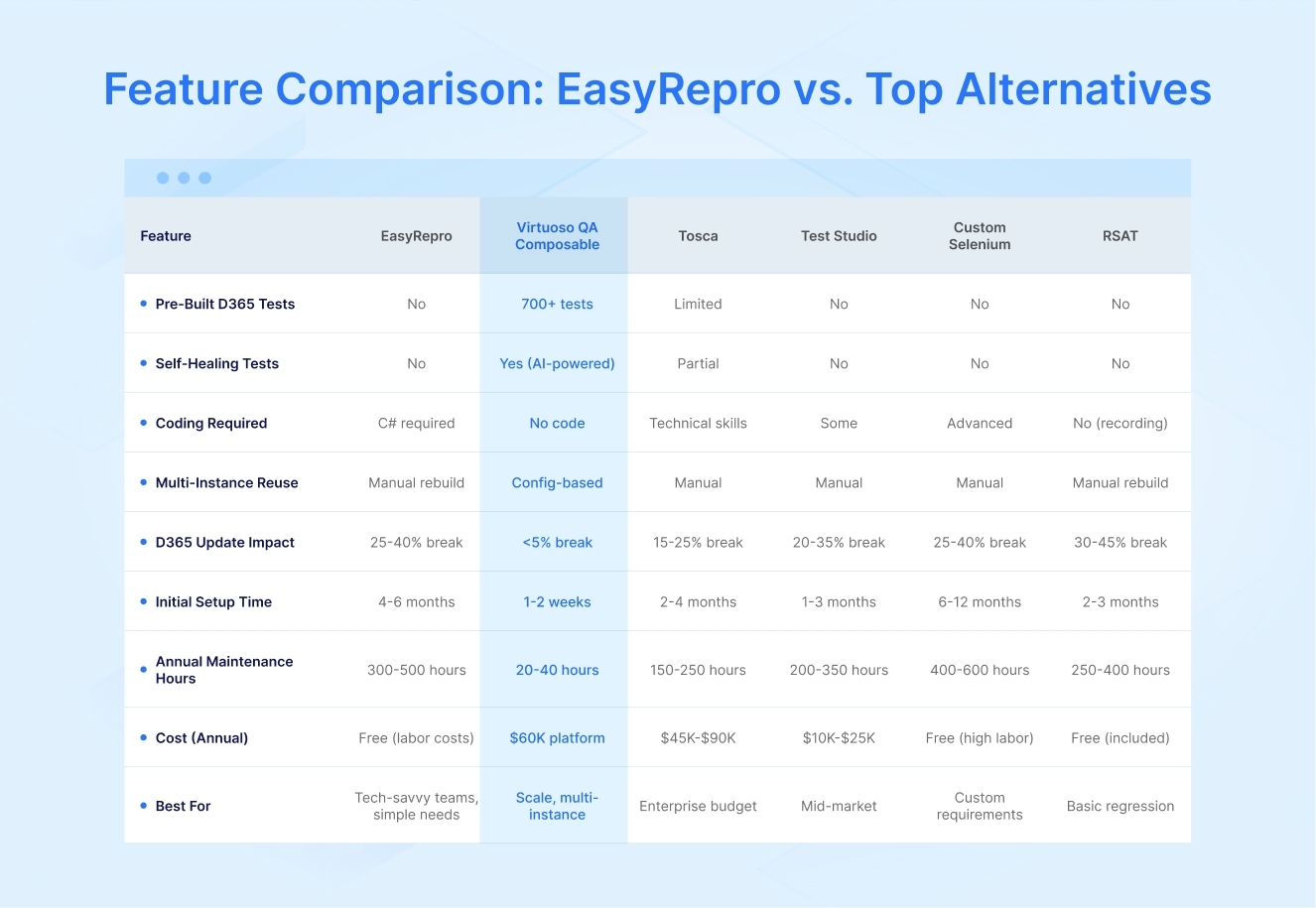 Feature Comparison: EasyRepro vs. Top Alternatives

| Feature | EasyRepro | Virtuoso QA Composable | Tosca | Test Studio | Custom Selenium | RSAT |
|---|---|---|---|---|---|---|
| Pre-Built D365 Tests | No | 700+ tests | Limited | No | No | No |
| Self-Healing Tests | No | Yes (AI-powered) | Partial | No | No | No |
| Coding Required | C# required | No code | Technical skills | Some | Advanced | No (recording) |
| Multi-Instance Reuse | Manual rebuild | Config-based | Manual | Manual | Manual | Manual rebuild |
| D365 Update Impact | 25-40% break | <5% break | 15-25% break | 20-35% break | 25-40% break | 30-45% break |
| Initial Setup Time | 4-6 months | 1-2 weeks | 2-4 months | 1-3 months | 6-12 months | 2-3 months |
| Annual Maintenance Hours | 300-500 hours | 20-40 hours | 150-250 hours | 200-350 hours | 400-600 hours | 250-400 hours |
| Cost (Annual) | Free (labor costs) | $60K platform | $45K-$90K | $10K-$25K | Free (high labor) | Free (included) |
| Best For | Tech-savvy teams, simple needs | Scale, multi-instance | Enterprise budget | Mid-market | Custom requirements | Basic regression |